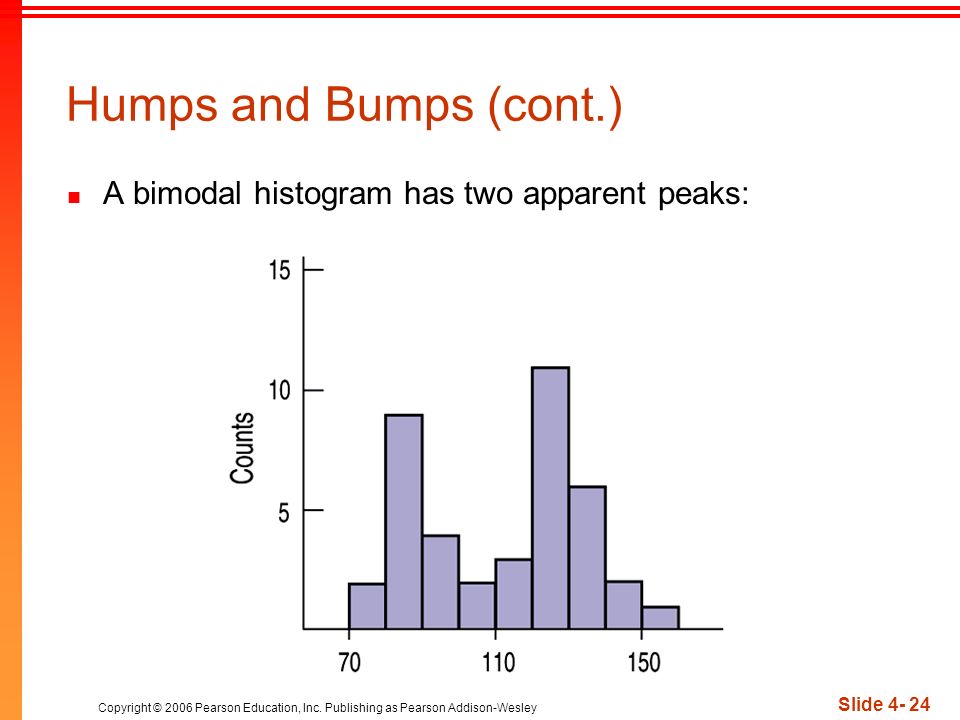 Humps and Bumps (cont.)

A bimodal histogram has two apparent peaks:

15
10
5
Counts
70
110
150

Copyright © 2006 Pearson Education, Inc. Publishing as Pearson Addison-Wesley

Slide 4- 24